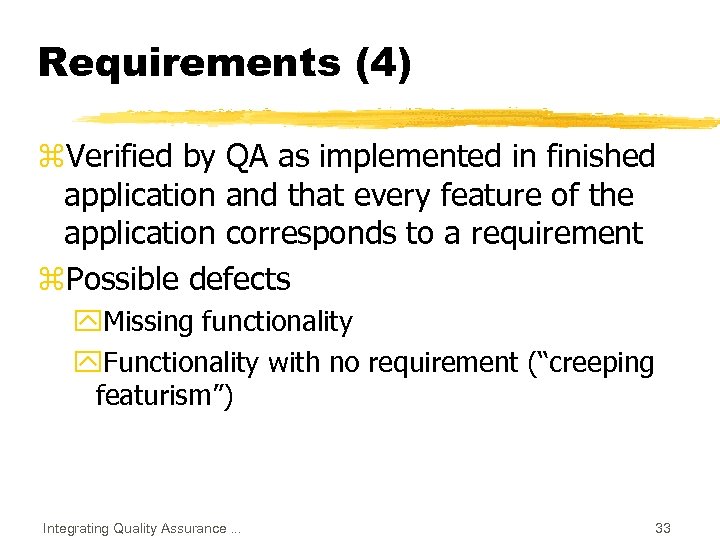 Requirements (4)

Verified by QA as implemented in finished application and that every feature of the application corresponds to a requirement

Possible defects

Missing functionality

Functionality with no requirement (“creeping featurism”)

Integrating Quality Assurance ...

33